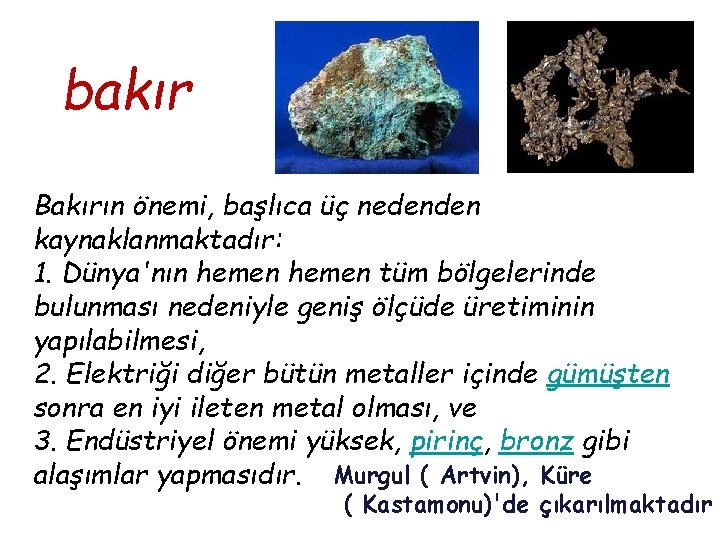 bakır

Bakırın önemi, başlıca üç nedenden kaynaklanmaktadır:
1. Dünya'nın hemen hemen tüm bölgelerinde bulunması nedeniyle geniş ölçüde üretiminin yapılabilmesi,
2. Elektriği diğer bütün metaller içinde gümüşten sonra en iyi ileten metal olması, ve
3. Endüstriyel önemi yüksek, pirinç, bronz gibi alaşımlar yapmasıdır.

Murgul ( Artvin), Küre ( Kastamonu)'de çıkarılmaktadır